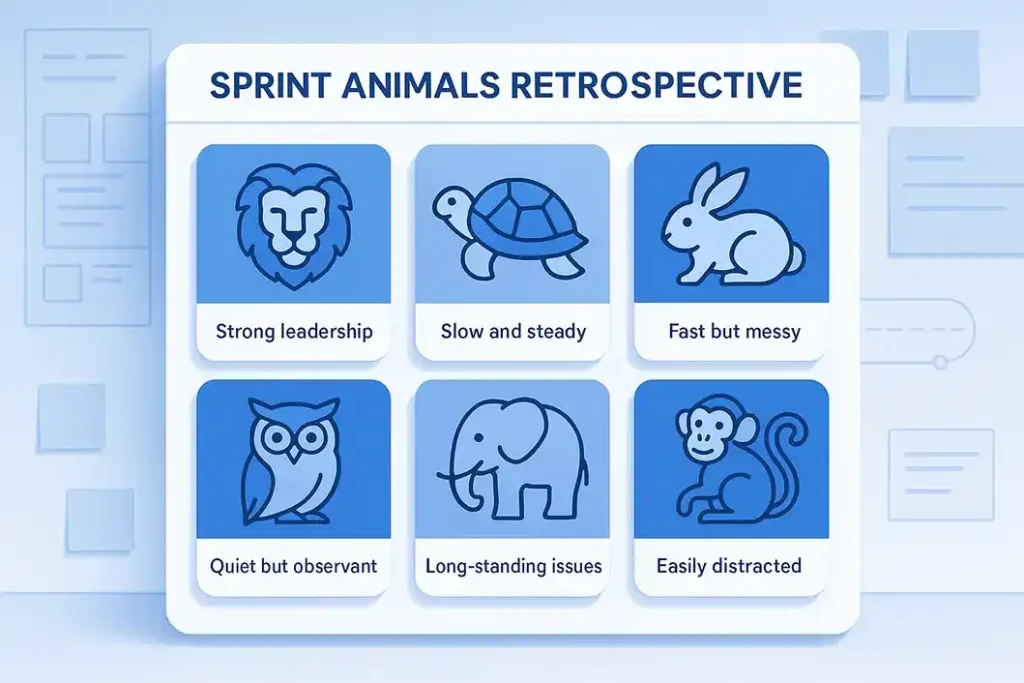 SPRINT ANIMALS RETROSPECTIVE

Strong leadership

Slow and steady

Fast but messy

Quiet but observant

Long-standing issues

Easily distracted